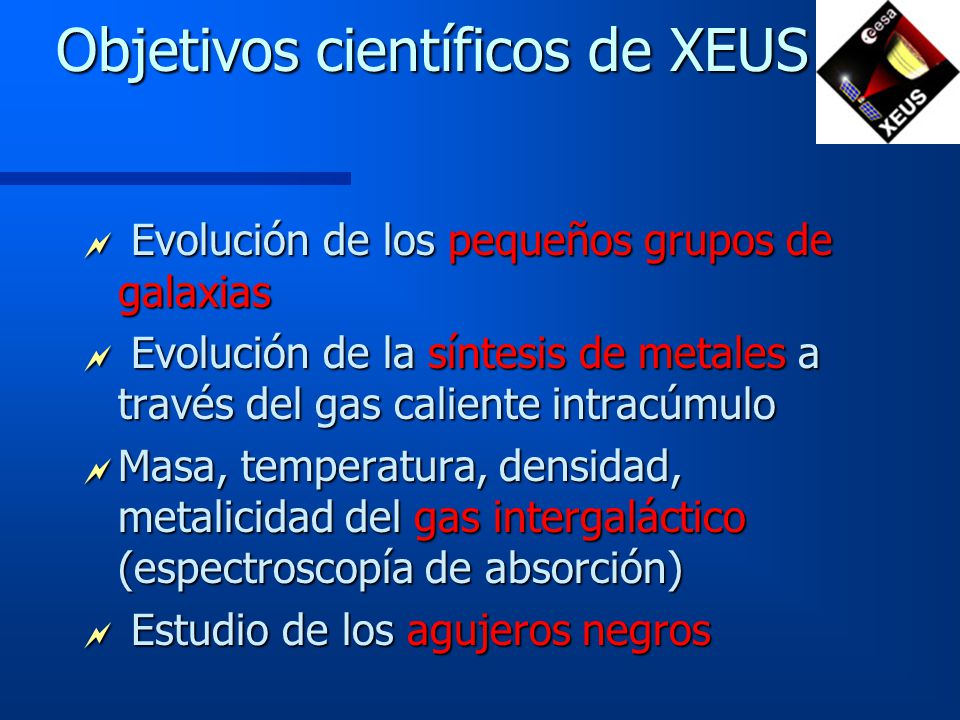 Objetivos científicos de XEUS

esa
XEUS

Evolución de los pequeños grupos de galaxias

Evolución de la síntesis de metales a través del gas caliente intracúmulo

Masa, temperatura, densidad, metalicidad del gas intergaláctico (espectroscopía de absorción)

Estudio de los agujeros negros